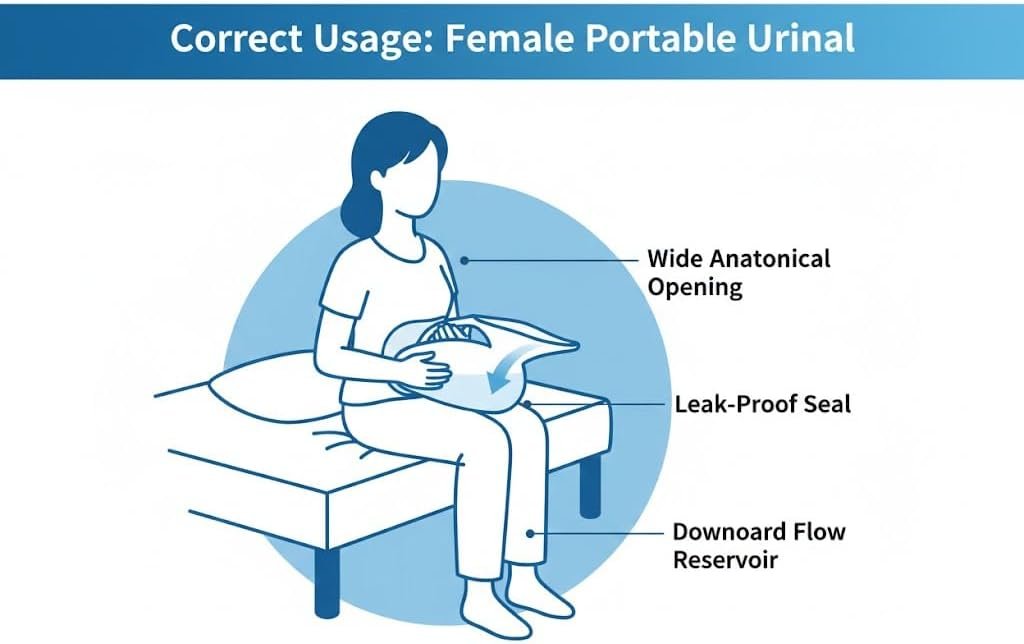 Correct Usage: Female Portable Urinal

Wide Anatonical Opening

Leak-Proof Seal

Downoard Flow Reservoir